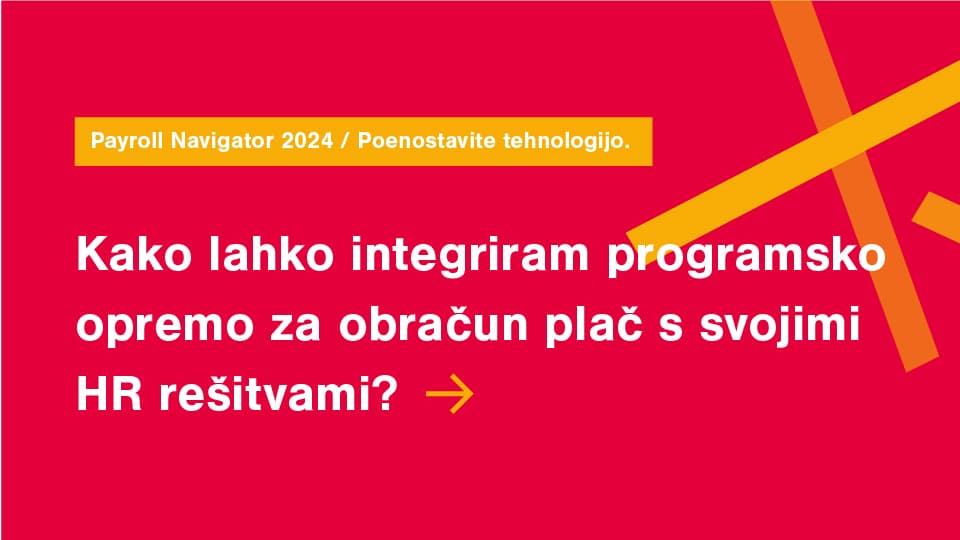 Payroll Navigator 2024 / Poenostavite tehnologijo.

Kako lahko integriram programsko opremo za obračun plač s svojimi HR rešitvami? →